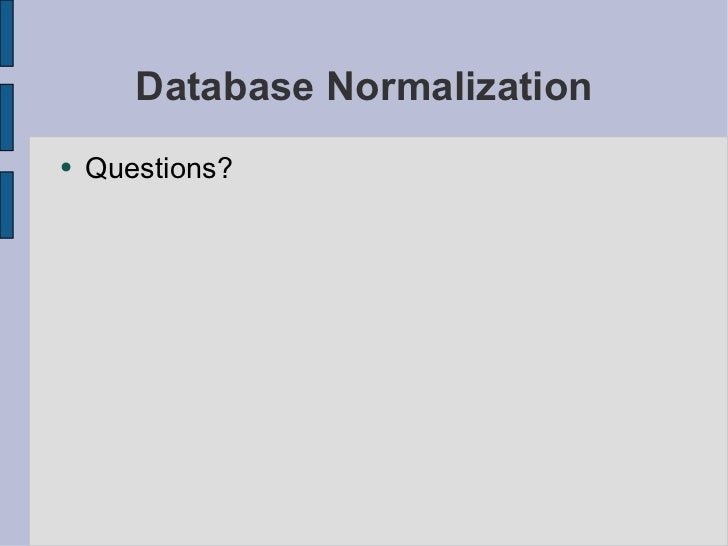 Database Normalization

• Questions?